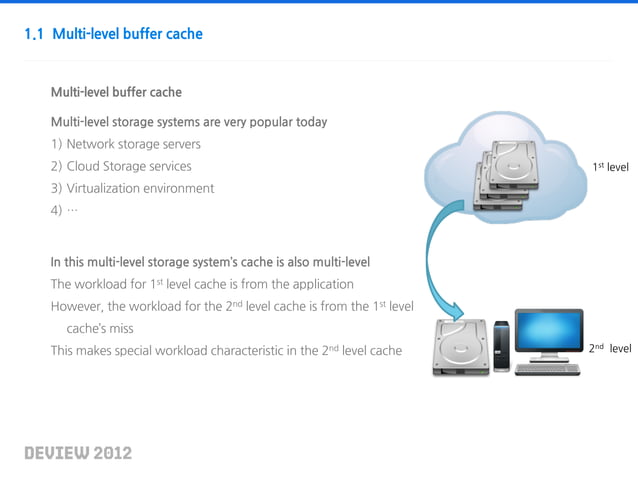 1.1 Multi-level buffer cache

Multi-level buffer cache

Multi-level storage systems are very popular today
1) Network storage servers
2) Cloud Storage services
3) Virtualization environment
4) ···

In this multi-level storage system's cache is also multi-level
The workload for 1$^{st}$ level cache is from the application
However, the workload for the 2$^{nd}$ level cache is from the 1$^{st}$ level cache's miss
This makes special workload characteristic in the 2$^{nd}$ level cache

1$^{st}$ level

2$^{nd}$ level

DEVIEW 2012